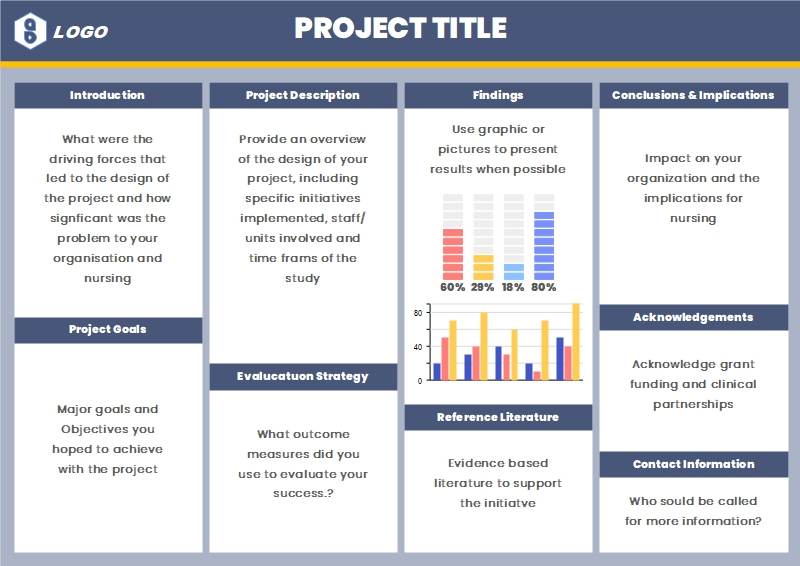 LOGO

PROJECT TITLE

Introduction

What were the driving forces that led to the design of the project and how signficant was the problem to your organisation and nursing

Project Goals

Major goals and Objectives you hoped to achieve with the project

Project Description

Provide an overview of the design of your project, including specific initiatives implemented, staff/ units involved and time frams of the study

Evalucatuon Strategy

What outcome measures did you use to evaluate your success.?

Findings

Use graphic or pictures to present results when possible

60% 29% 18% 80%

80
40
0

Reference Literature

Evidence based literature to support the initiatve

Conclusions & Implications

Impact on your organization and the implications for nursing

Acknowledgements

Acknowledge grant funding and clinical partnerships

Contact Information

Who sould be called for more information?